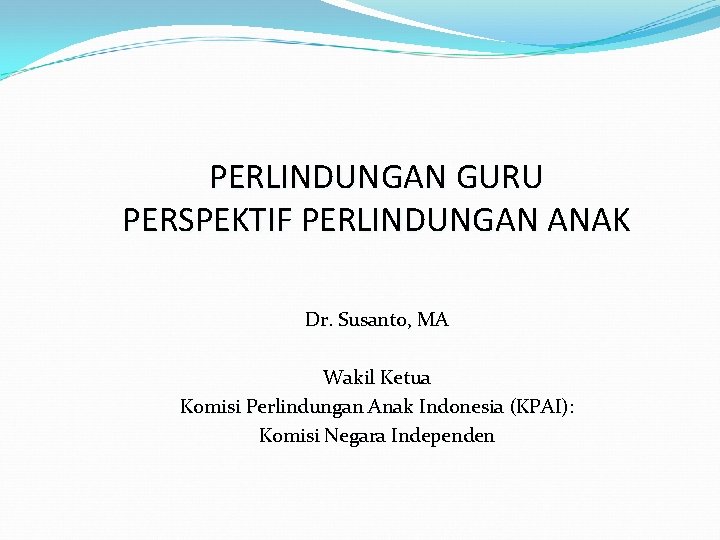 PERLINDUNGAN GURU
PERSPEKTIF PERLINDUNGAN ANAK

Dr. Susanto, MA

Wakil Ketua
Komisi Perlindungan Anak Indonesia (KPAI):
Komisi Negara Independen